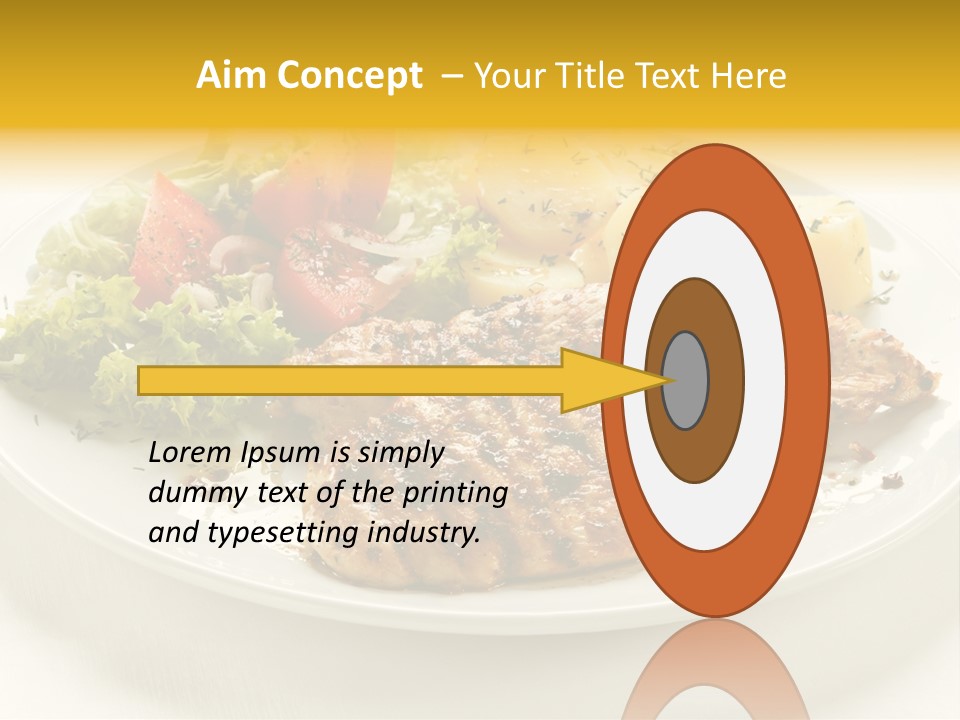 Aim Concept – Your Title Text Here

Lorem Ipsum is simply dummy text of the printing and typesetting industry.